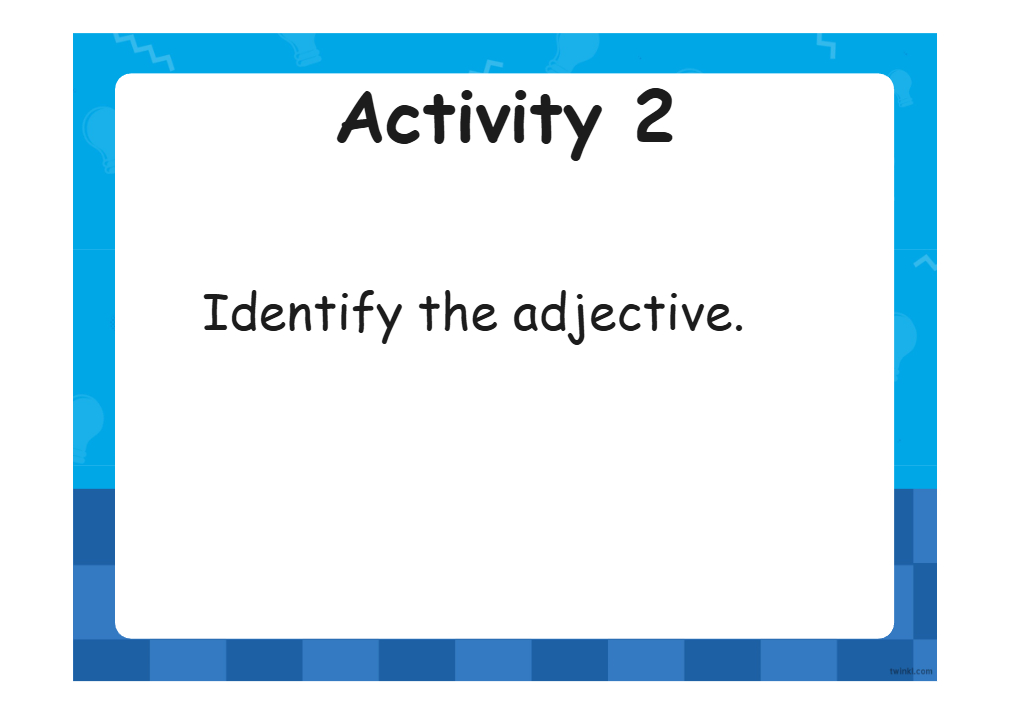 Activity 2

Identify the adjective.

twinkl.com